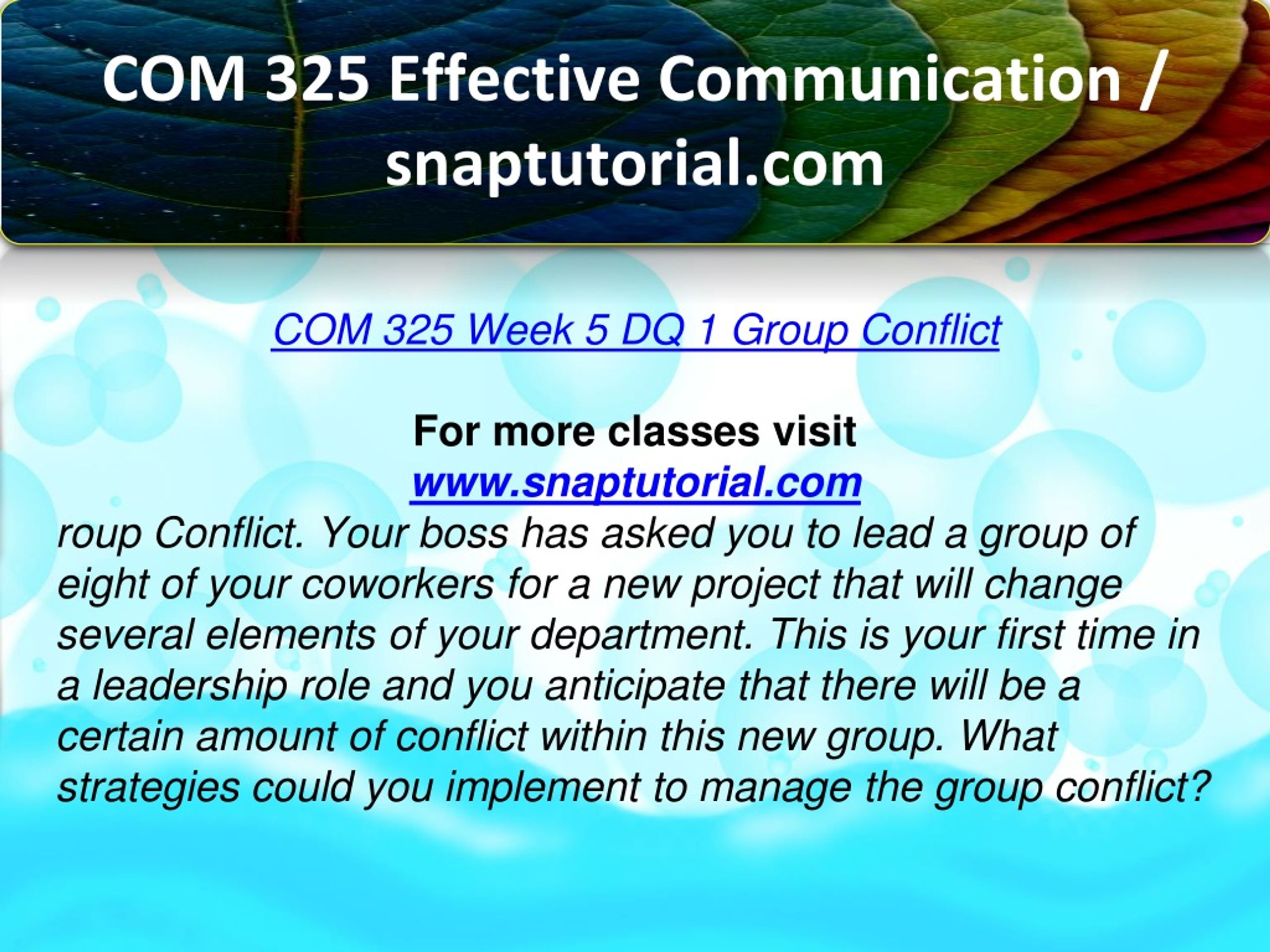 COM 325 Effective Communication / snaptutorial.com

COM 325 Week 5 DQ 1 Group Conflict

For more classes visit
www.snaptutorial.com

roup Conflict. Your boss has asked you to lead a group of eight of your coworkers for a new project that will change several elements of your department. This is your first time in a leadership role and you anticipate that there will be a certain amount of conflict within this new group. What strategies could you implement to manage the group conflict?